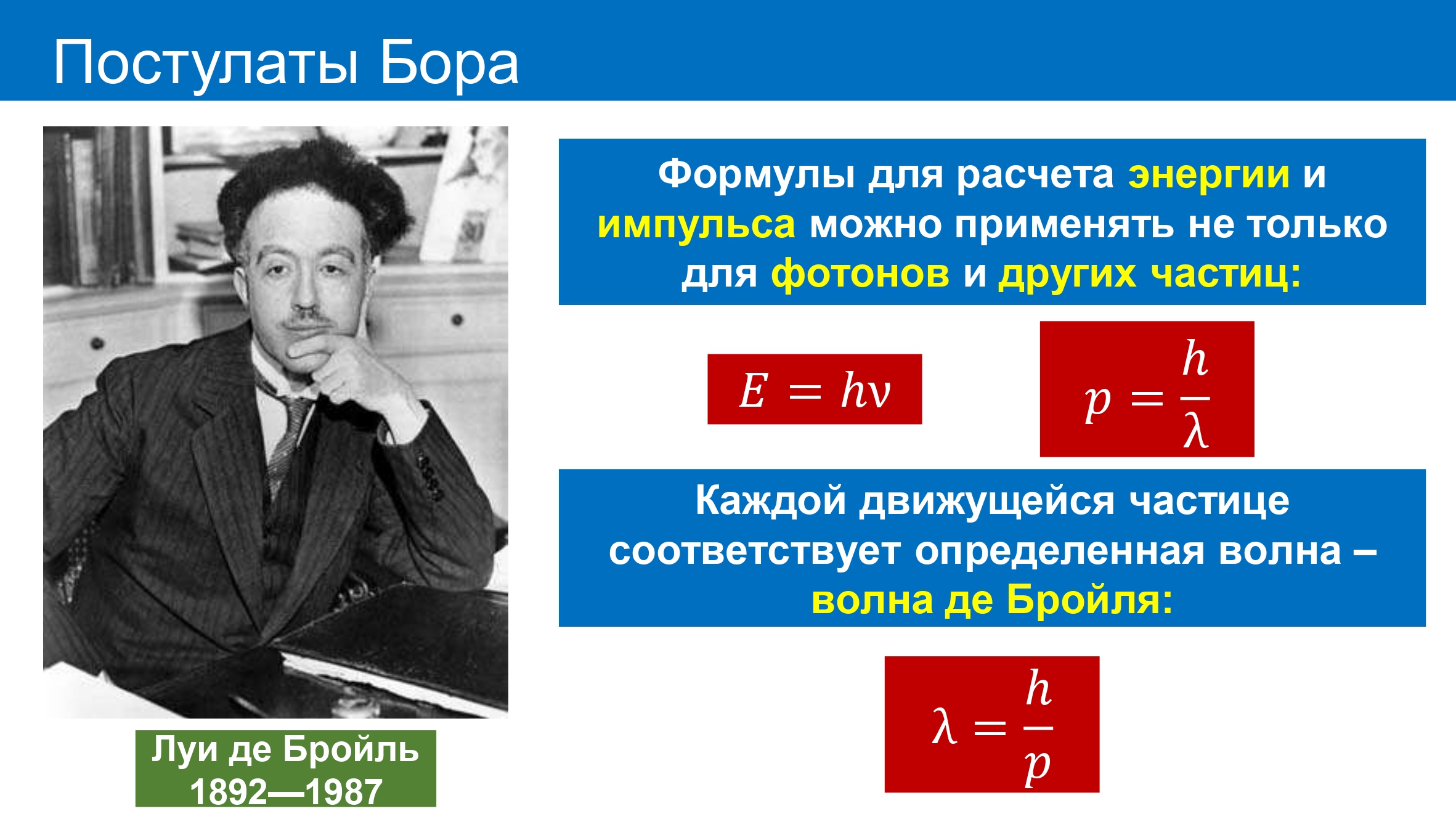 Постулаты Бора

Луи де Бройль
1892—1987

Формулы для расчета энергии и импульса можно применять не только для фотонов и других частиц:

$E = h\nu$

$p = \frac{h}{\lambda}$

Каждой движущейся частице соответствует определенная волна – волна де Бройля:

$\lambda = \frac{h}{p}$